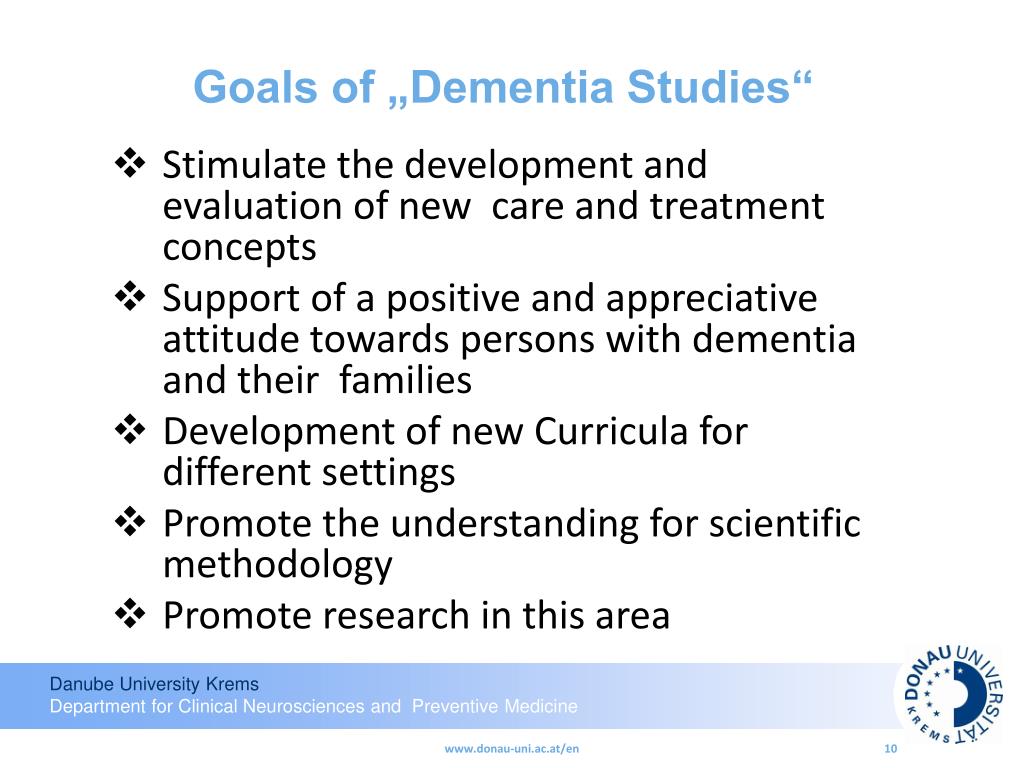 Goals of „Dementia Studies“

❖ Stimulate the development and evaluation of new care and treatment concepts

❖ Support of a positive and appreciative attitude towards persons with dementia and their families

❖ Development of new Curricula for different settings

❖ Promote the understanding for scientific methodology

❖ Promote research in this area

Danube University Krems
Department for Clinical Neurosciences and Preventive Medicine

DONAU UNIVERSITÄT KREMS

www.donau-uni.ac.at/en

10